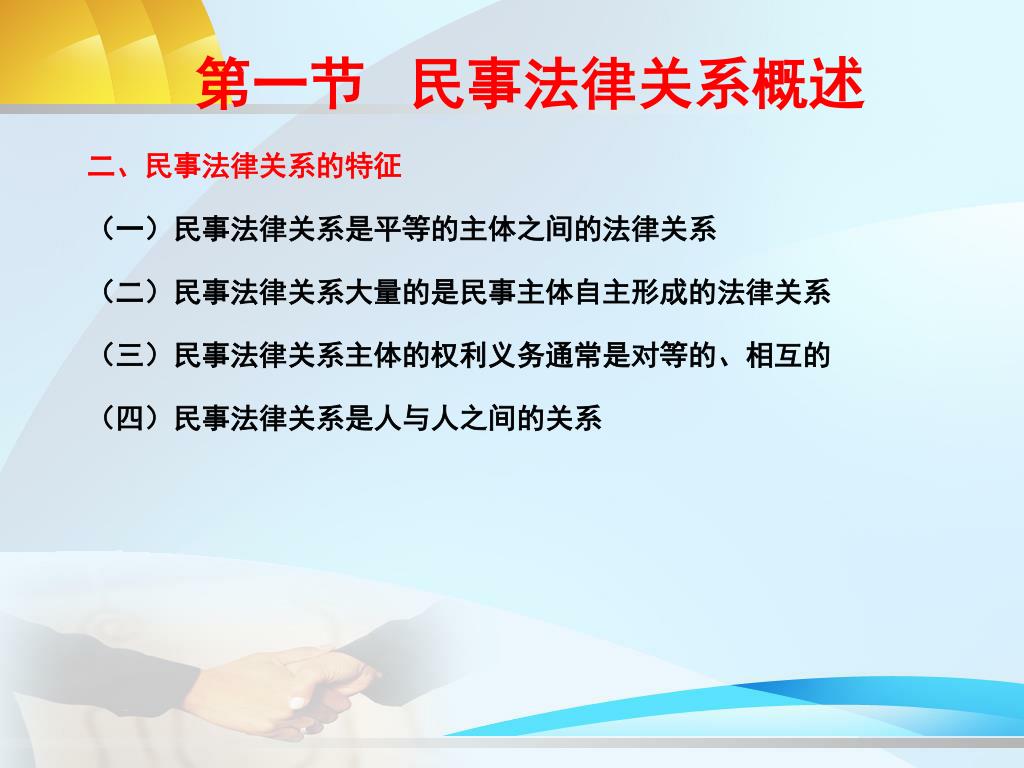 第一节　民事法律关系概述

二、民事法律关系的特征

（一）民事法律关系是平等的主体之间的法律关系

（二）民事法律关系大量的是民事主体自主形成的法律关系

（三）民事法律关系主体的权利义务通常是对等的、相互的

（四）民事法律关系是人与人之间的关系